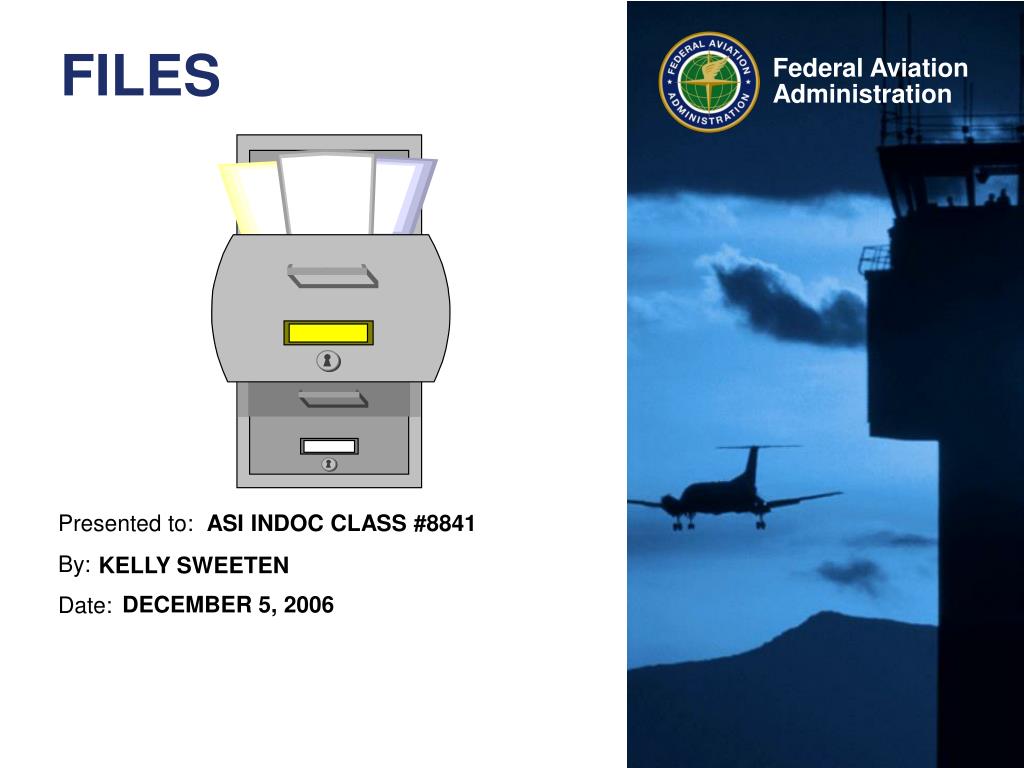 FILES

FEDERAL AVIATION ADMINISTRATION

Federal Aviation Administration

Presented to: ASI INDOC CLASS #8841

By: KELLY SWEETEN

Date: DECEMBER 5, 2006